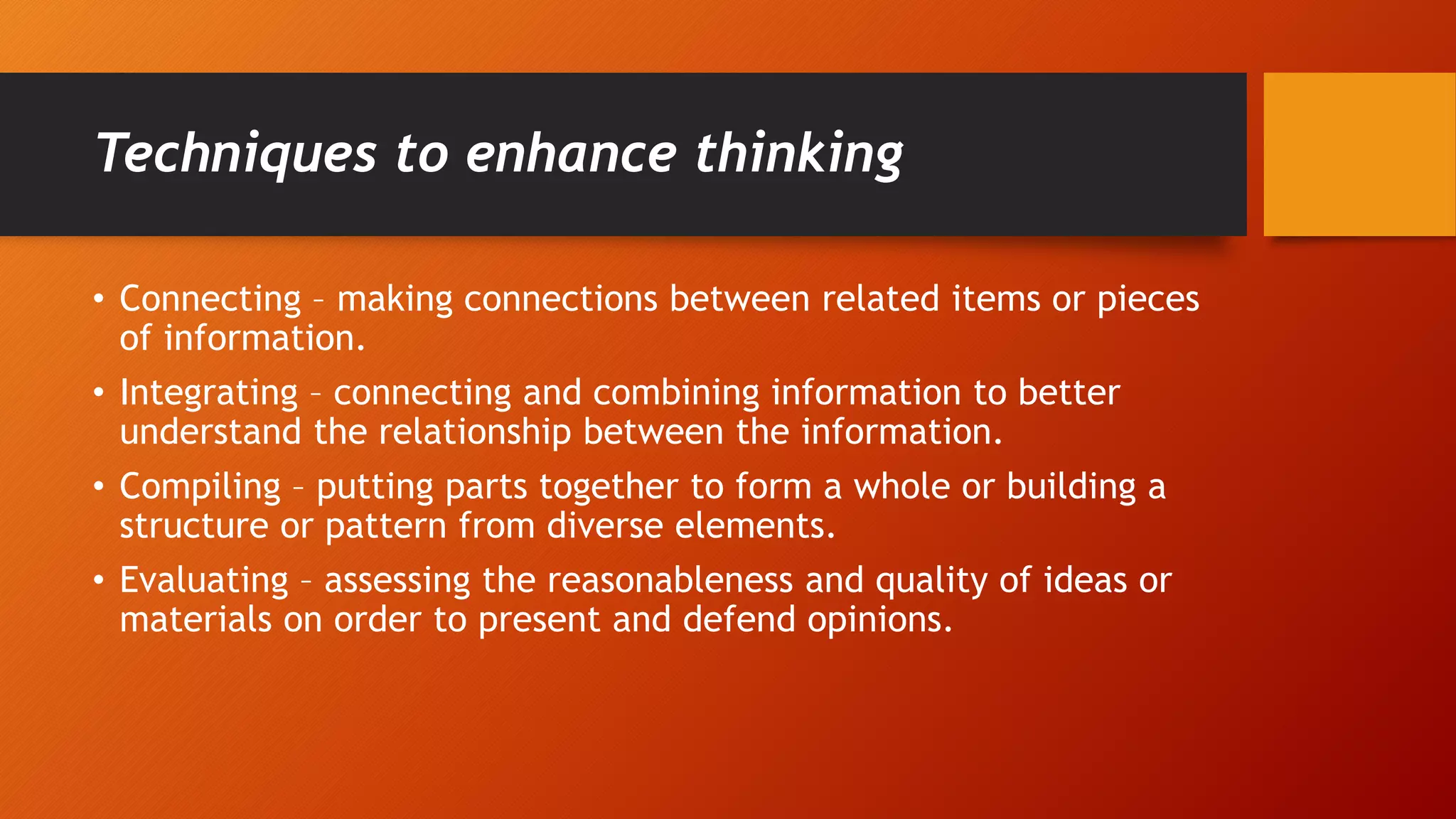 Techniques to enhance thinking

• Connecting – making connections between related items or pieces of information.

• Integrating – connecting and combining information to better understand the relationship between the information.

• Compiling – putting parts together to form a whole or building a structure or pattern from diverse elements.

• Evaluating – assessing the reasonableness and quality of ideas or materials on order to present and defend opinions.